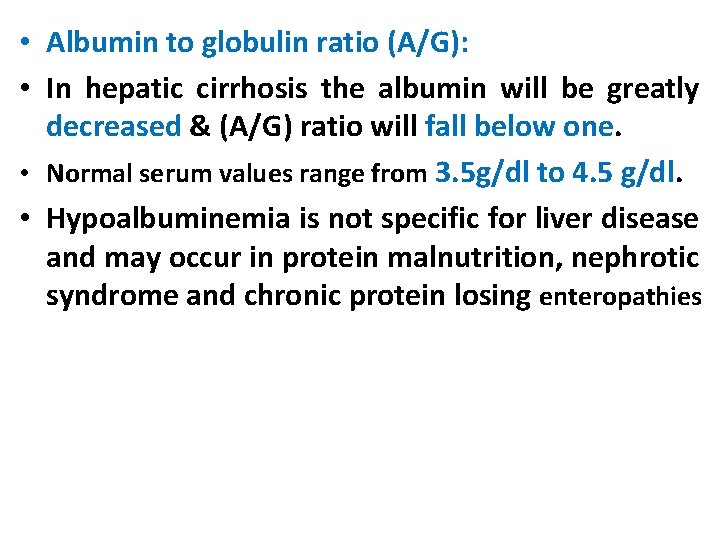 • Albumin to globulin ratio (A/G):

• In hepatic cirrhosis the albumin will be greatly decreased & (A/G) ratio will fall below one.

• Normal serum values range from 3.5g/dl to 4.5 g/dl.

• Hypoalbuminemia is not specific for liver disease and may occur in protein malnutrition, nephrotic syndrome and chronic protein losing enteropathies